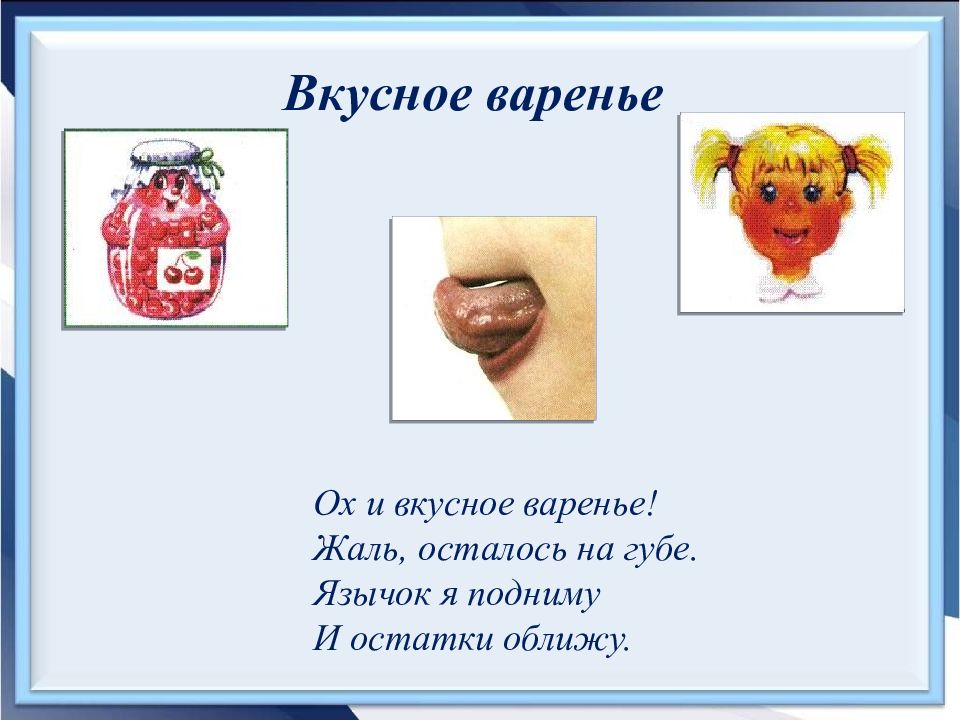 Вкусное варенье

Ох и вкусное варенье!
Жаль, осталось на губе.
Язычок я подниму
И остатки оближу.